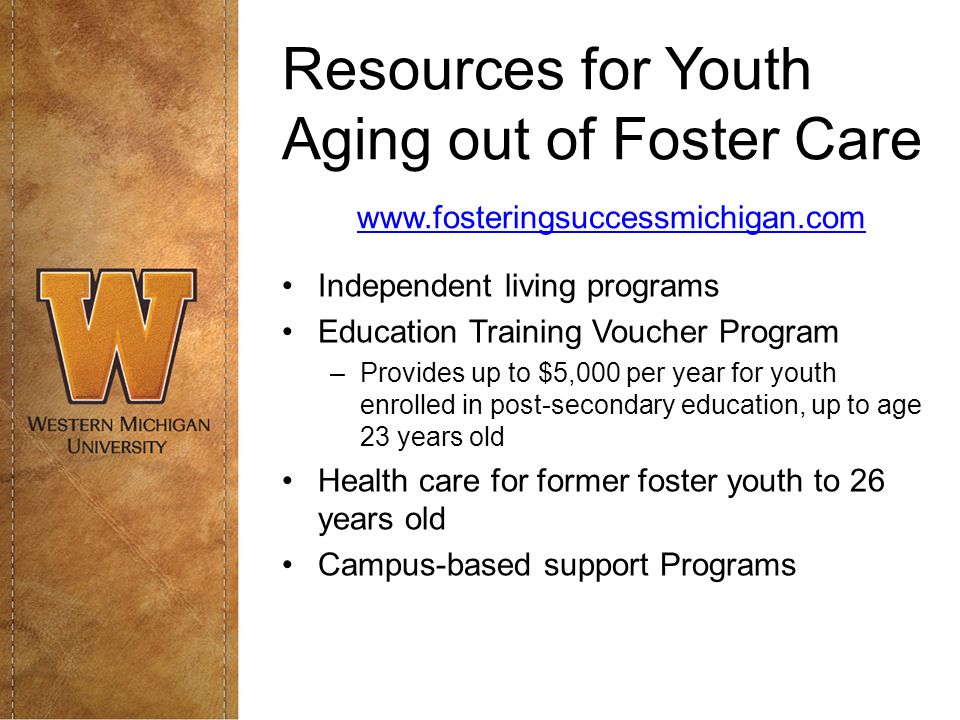 W
WESTERN MICHIGAN UNIVERSITY

Resources for Youth Aging out of Foster Care

www.fosteringsuccessmichigan.com

• Independent living programs
• Education Training Voucher Program
  – Provides up to \$5,000 per year for youth enrolled in post-secondary education, up to age 23 years old
• Health care for former foster youth to 26 years old
• Campus-based support Programs